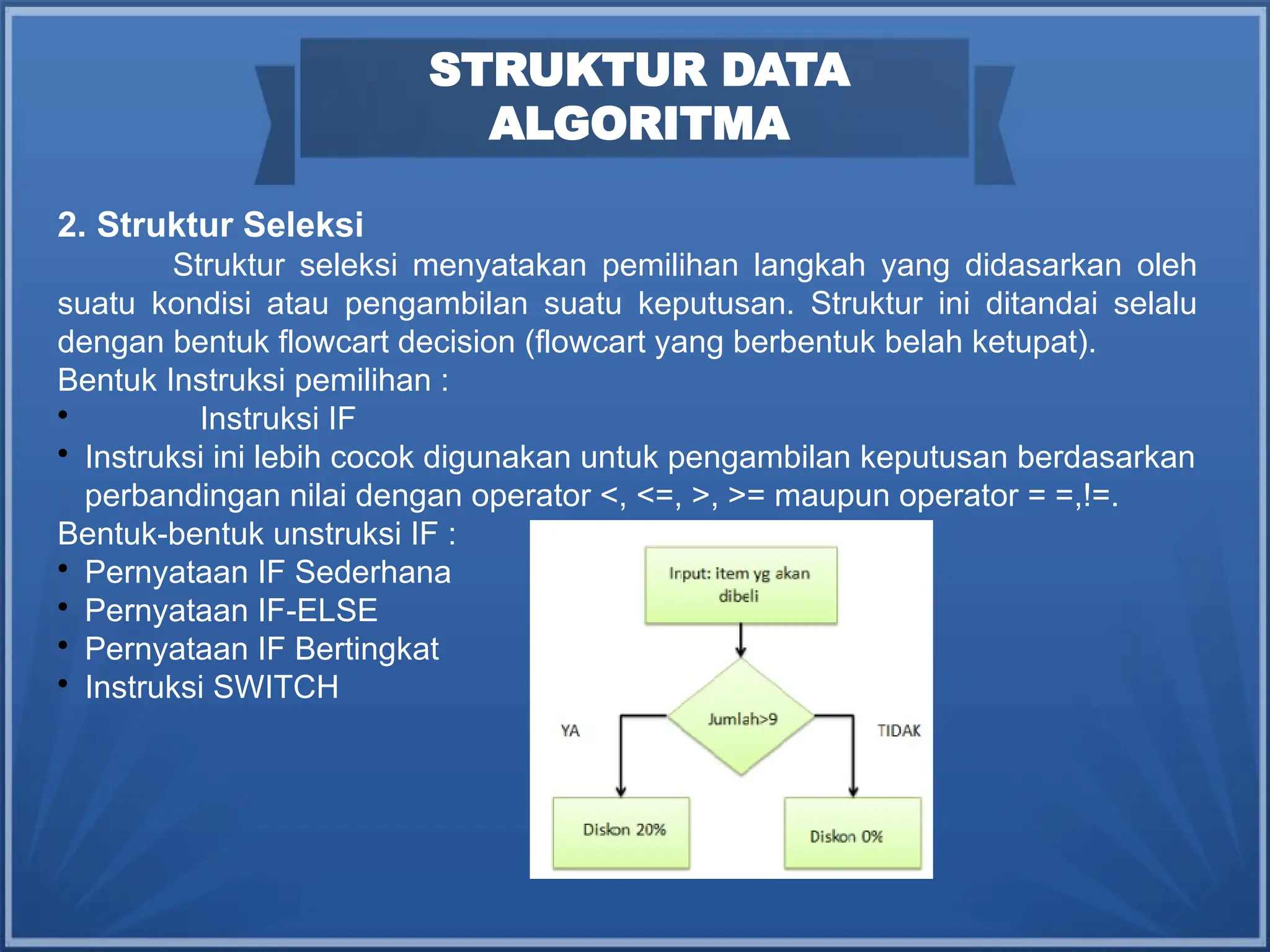 STRUKTUR DATA ALGORITMA

2. Struktur Seleksi

Struktur seleksi menyatakan pemilihan langkah yang didasarkan oleh suatu kondisi atau pengambilan suatu keputusan. Struktur ini ditandai selalu dengan bentuk flowcart decision (flowcart yang berbentuk belah ketupat).

Bentuk Instruksi pemilihan :

• Instruksi IF
• Instruksi ini lebih cocok digunakan untuk pengambilan keputusan berdasarkan perbandingan nilai dengan operator <, <=, >, >= maupun operator = =,!=.

Bentuk-bentuk unstruksi IF :

• Pernyataan IF Sederhana
• Pernyataan IF-ELSE
• Pernyataan IF Bertingkat
• Instruksi SWITCH

Input: item yg akan dibeli

Jumlah>9

YA

TIDAK

Diskon 20%

Diskon 0%